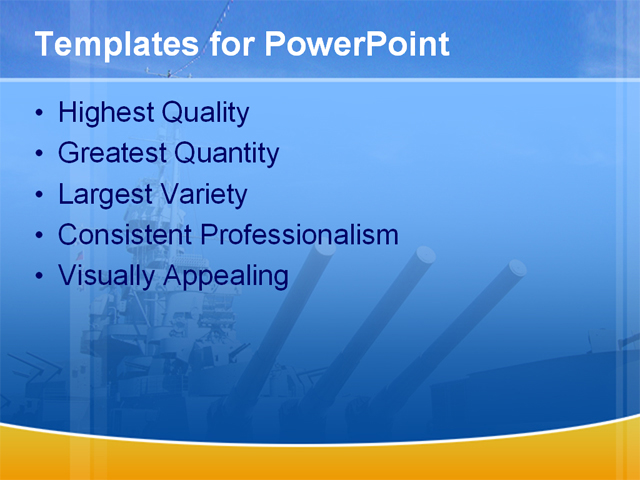 Templates for PowerPoint

• Highest Quality
• Greatest Quantity
• Largest Variety
• Consistent Professionalism
• Visually Appealing